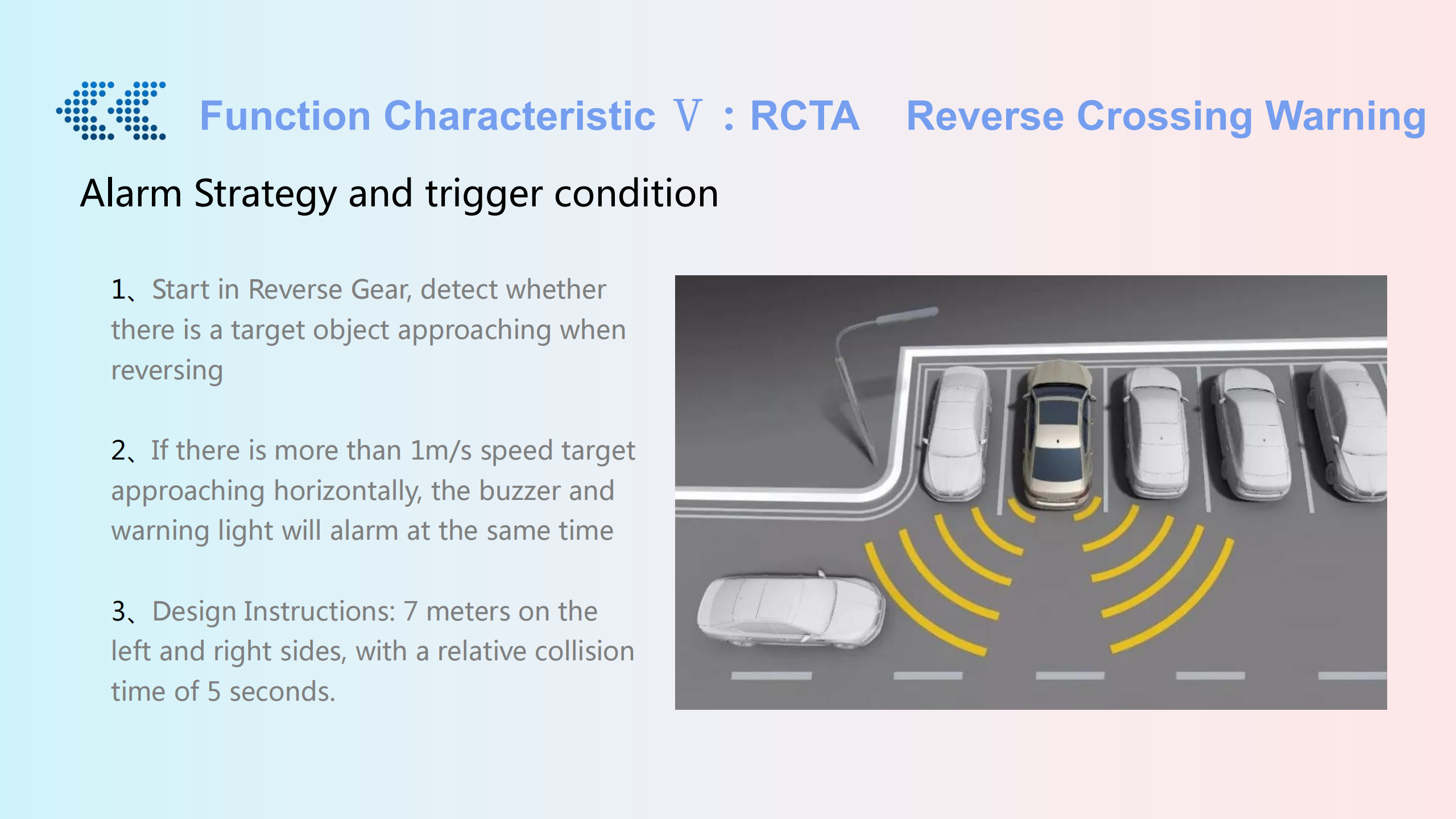 Function Characteristic Ⅴ：RCTA　Reverse Crossing Warning

Alarm Strategy and trigger condition

1、Start in Reverse Gear, detect whether there is a target object approaching when reversing

2、If there is more than 1m/s speed target approaching horizontally, the buzzer and warning light will alarm at the same time

3、Design Instructions: 7 meters on the left and right sides, with a relative collision time of 5 seconds.